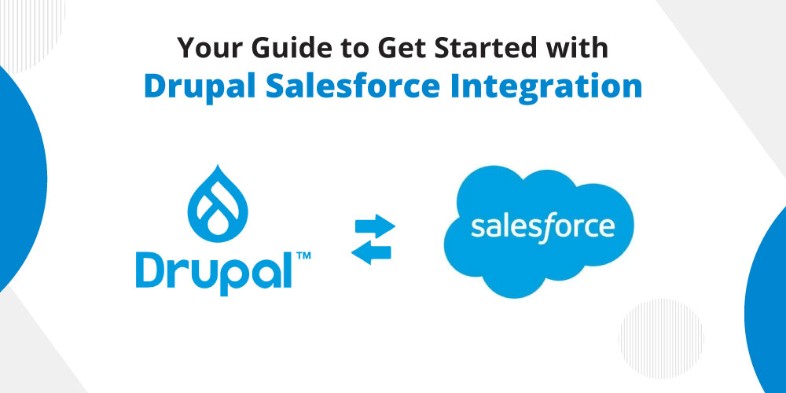 Your Guide to Get Started with
Drupal Salesforce Integration

Drupal™

salesforce